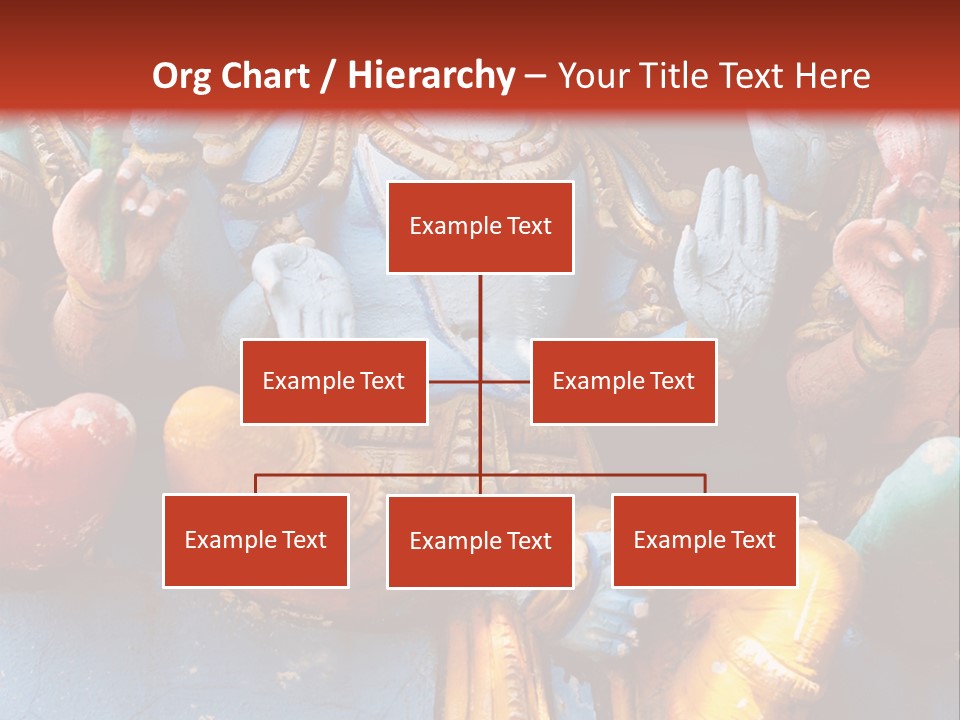 Org Chart / Hierarchy – Your Title Text Here

Example Text

Example Text

Example Text

Example Text

Example Text

Example Text